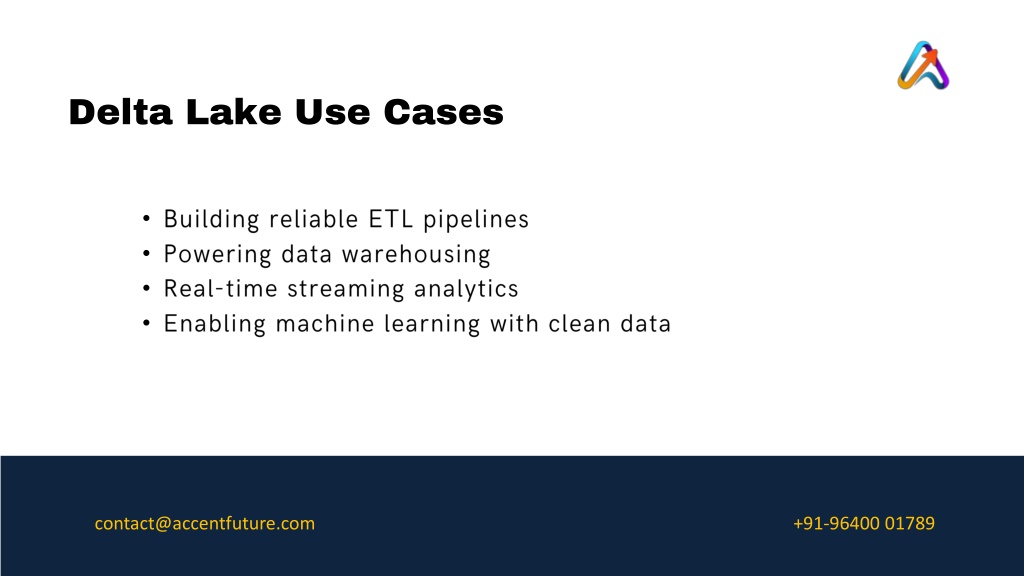 Delta Lake Use Cases

• Building reliable ETL pipelines
• Powering data warehousing
• Real-time streaming analytics
• Enabling machine learning with clean data

contact@accentfuture.com

+91-96400 01789